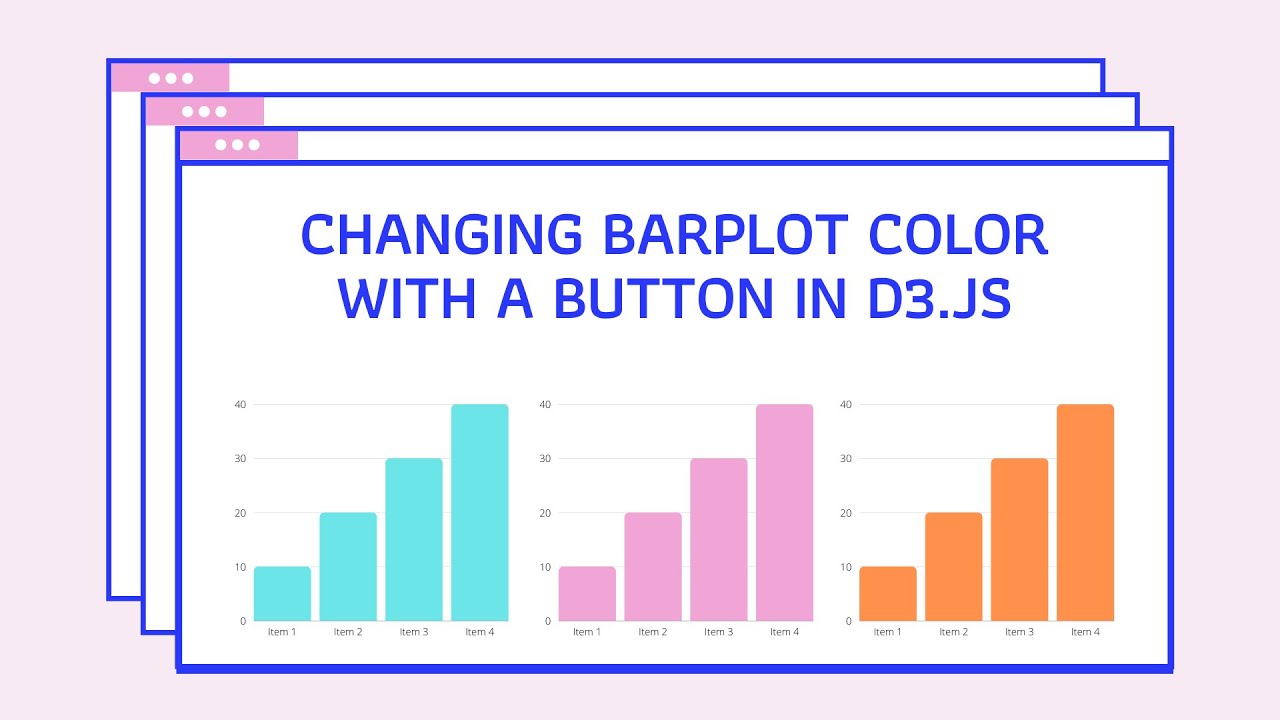 CHANGING BARPLOT COLOR WITH A BUTTON IN D3.JS

40
30
20
10
0
Item 1 Item 2 Item 3 Item 4

40
30
20
10
0
Item 1 Item 2 Item 3 Item 4

40
30
20
10
0
Item 1 Item 2 Item 3 Item 4